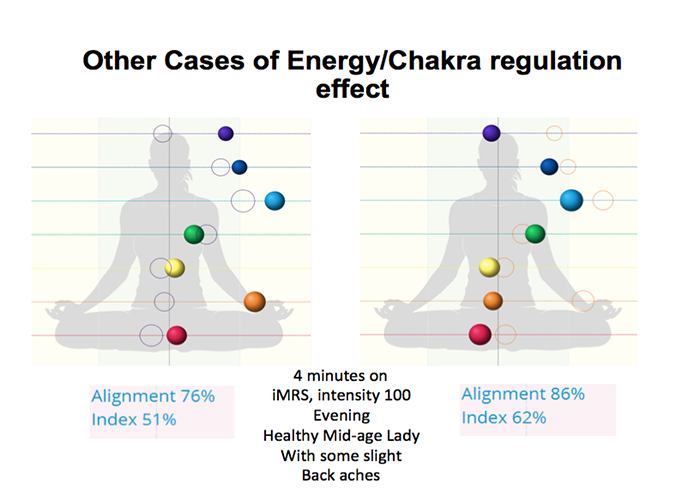 Other Cases of Energy/Chakra regulation effect

Alignment 76%
Index 51%

4 minutes on
iMRS, intensity 100
Evening
Healthy Mid-age Lady
With some slight
Back aches

Alignment 86%
Index 62%